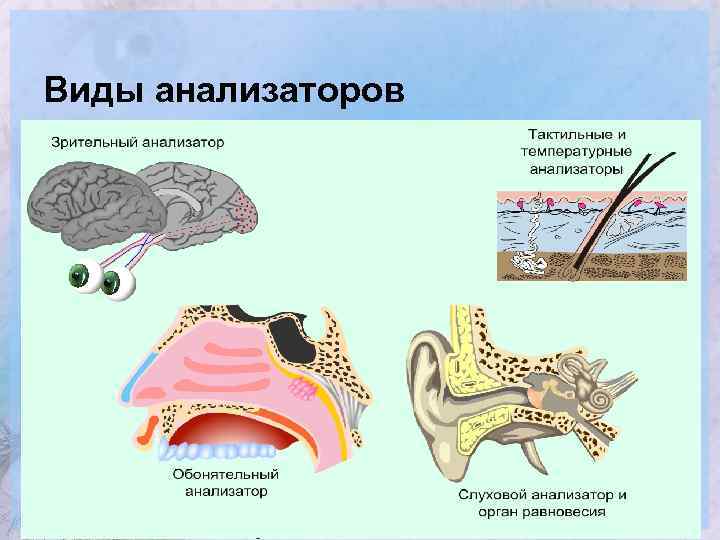 Виды анализаторов

Зрительный анализатор

Тактильные и температурные анализаторы

Обонятельный анализатор

Слуховой анализатор и орган равновесия